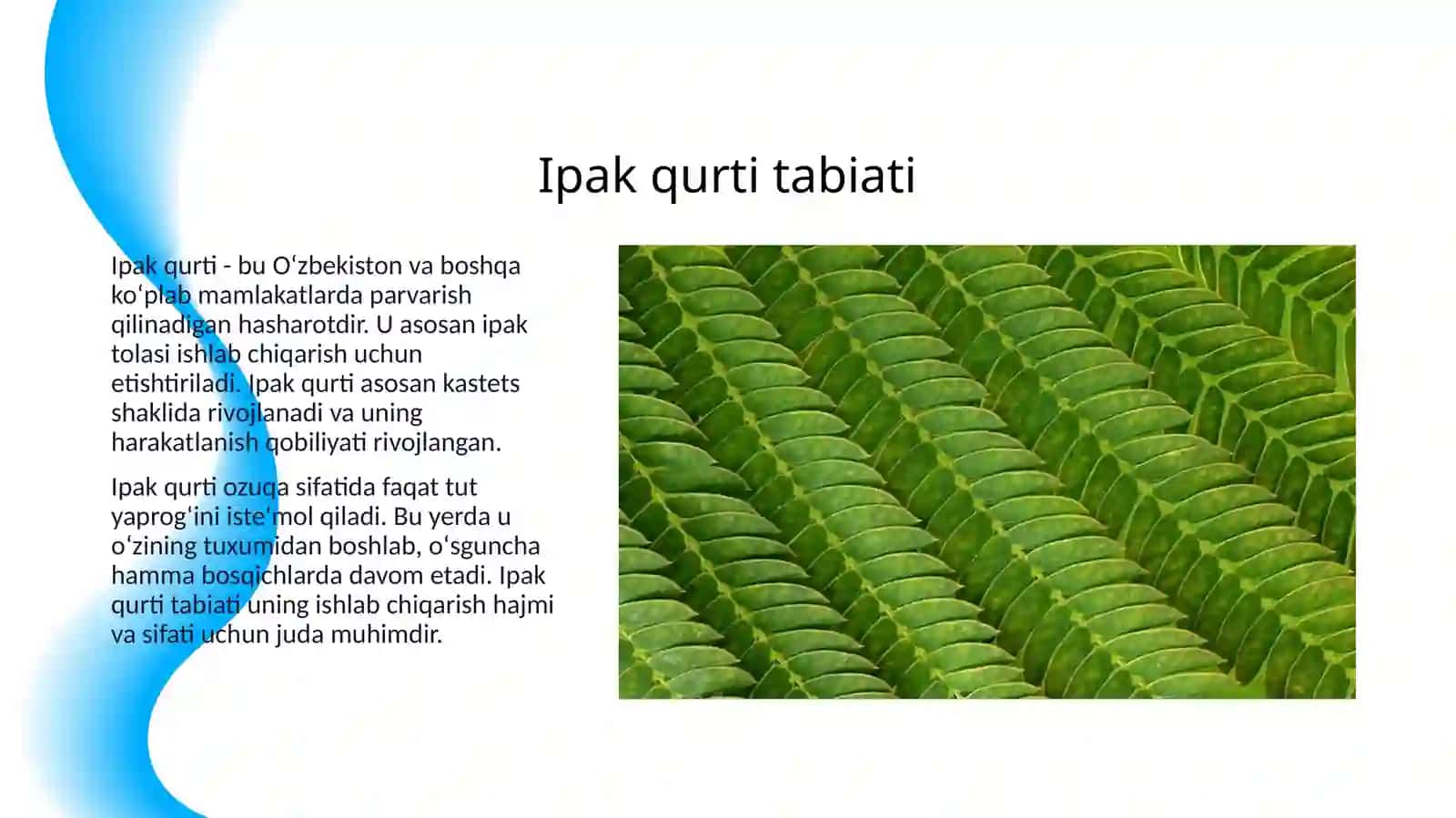 Ipak qurti tabiati

Ipak qurti - bu Oʻzbekiston va boshqa koʻplab mamlakatlarda parvarish qilinadigan hasharotdir. U asosan ipak tolasi ishlab chiqarish uchun etishtiriladi. Ipak qurti asosan kastets shaklida rivojlanadi va uning harakatlanish qobiliyati rivojlangan.

Ipak qurti ozuqa sifatida faqat tut yaprogʻini isteʻmol qiladi. Bu yerda u oʻzining tuxumidan boshlab, oʻsguncha hamma bosqichlarda davom etadi. Ipak qurti tabiati uning ishlab chiqarish hajmi va sifati uchun juda muhimdir.